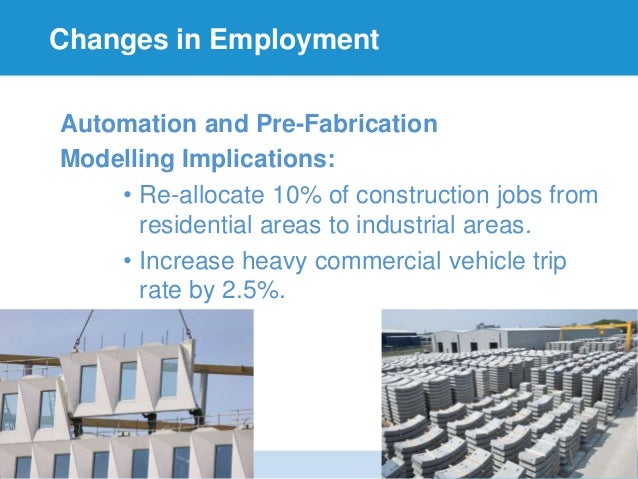 Changes in Employment

Automation and Pre-Fabrication

Modelling Implications:

• Re-allocate 10% of construction jobs from residential areas to industrial areas.

• Increase heavy commercial vehicle trip rate by 2.5%.